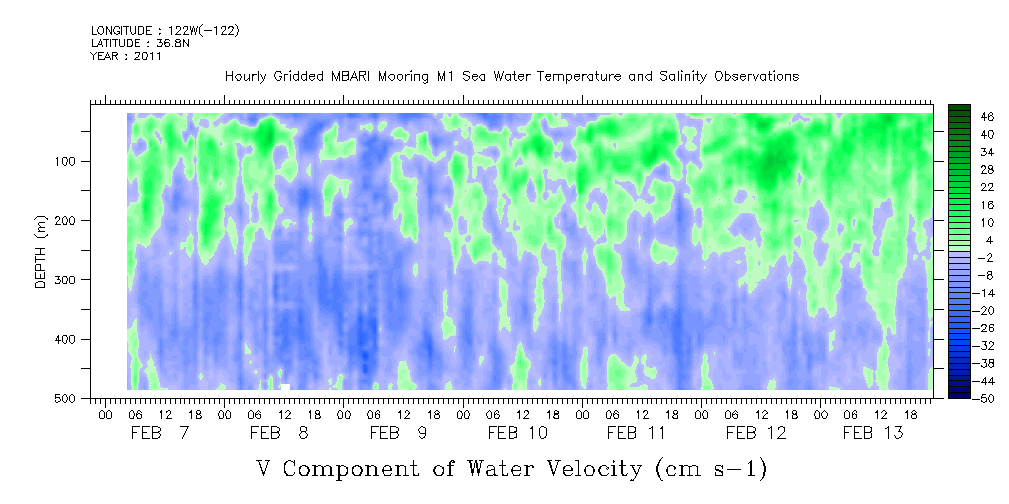 LONGITUDE : 122W(-122)
LATITUDE : 36.8N
YEAR : 2011

Hourly Gridded MBARI Mooring M1 Sea Water Temperature and Salinity Observations

DEPTH (m)

100
200
300
400
500

46
40
34
28
22
16
10
4
-2
-8
-14
-20
-26
-32
-38
-44
-50

00 06 12 18 00 06 12 18 00 06 12 18 00 06 12 18 00 06 12 18 00 06 12 18 00 06 12 18
FEB 7 FEB 8 FEB 9 FEB 10 FEB 11 FEB 12 FEB 13

V Component of Water Velocity (cm s-1)